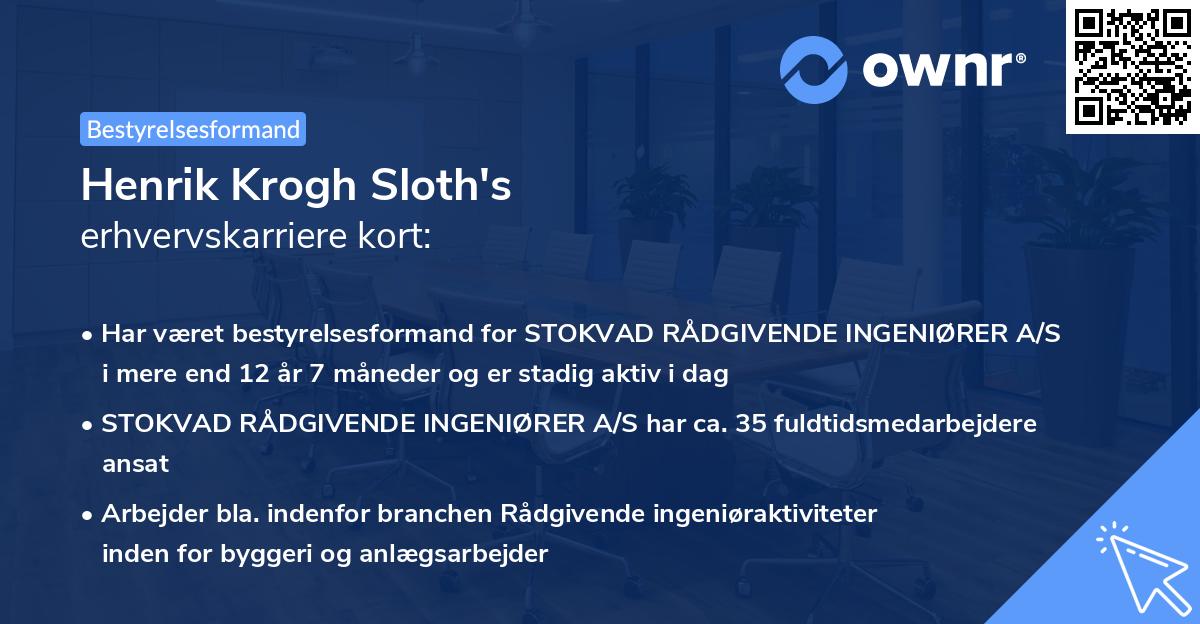 ownr®

Bestyrelsesformand

Henrik Krogh Sloth's
erhvervskarriere kort:

• Har været bestyrelsesformand for STOKVAD RÅDGIVENDE INGENIØRER A/S i mere end 12 år 7 måneder og er stadig aktiv i dag

• STOKVAD RÅDGIVENDE INGENIØRER A/S har ca. 35 fuldtidsmedarbejdere ansat

• Arbejder bla. indenfor branchen Rådgivende ingeniøraktiviteter inden for byggeri og anlægsarbejder